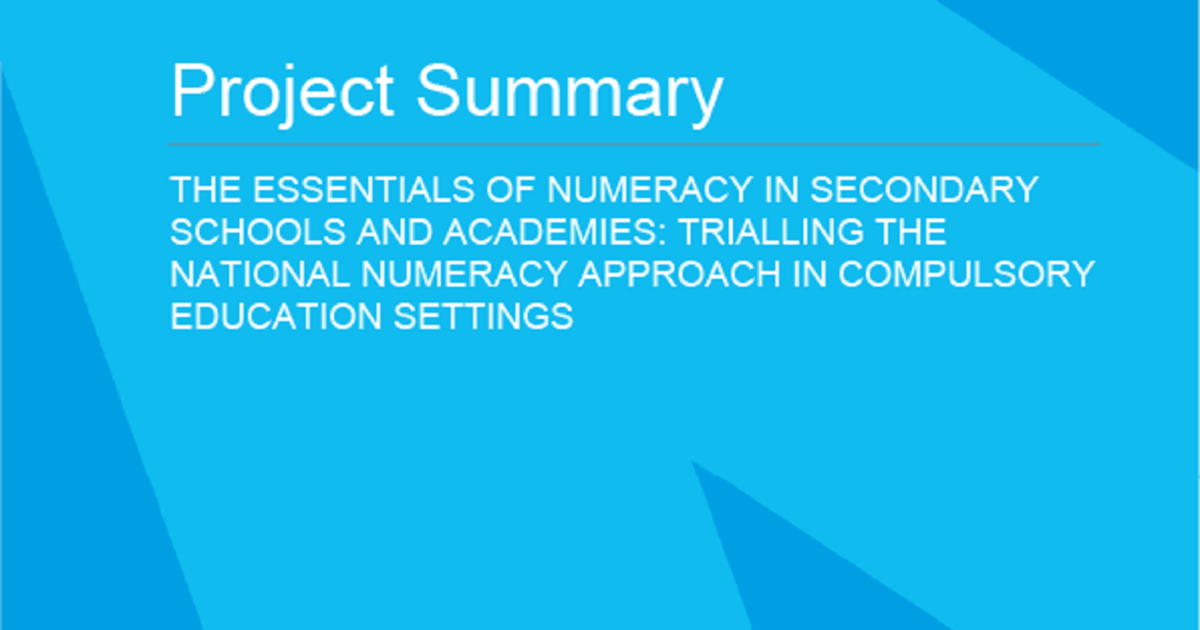 Project Summary

THE ESSENTIALS OF NUMERACY IN SECONDARY SCHOOLS AND ACADEMIES: TRIALLING THE NATIONAL NUMERACY APPROACH IN COMPULSORY EDUCATION SETTINGS